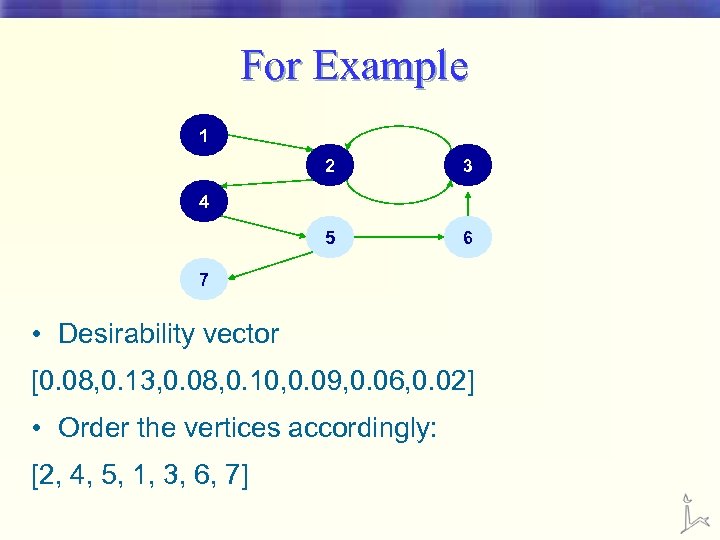 For Example

1
2
3
4
5
6
7

• Desirability vector

[0.08,0.13,0.08,0.10,0.09,0.06,0.02]

• Order the vertices accordingly:

[2, 4, 5, 1, 3, 6, 7]